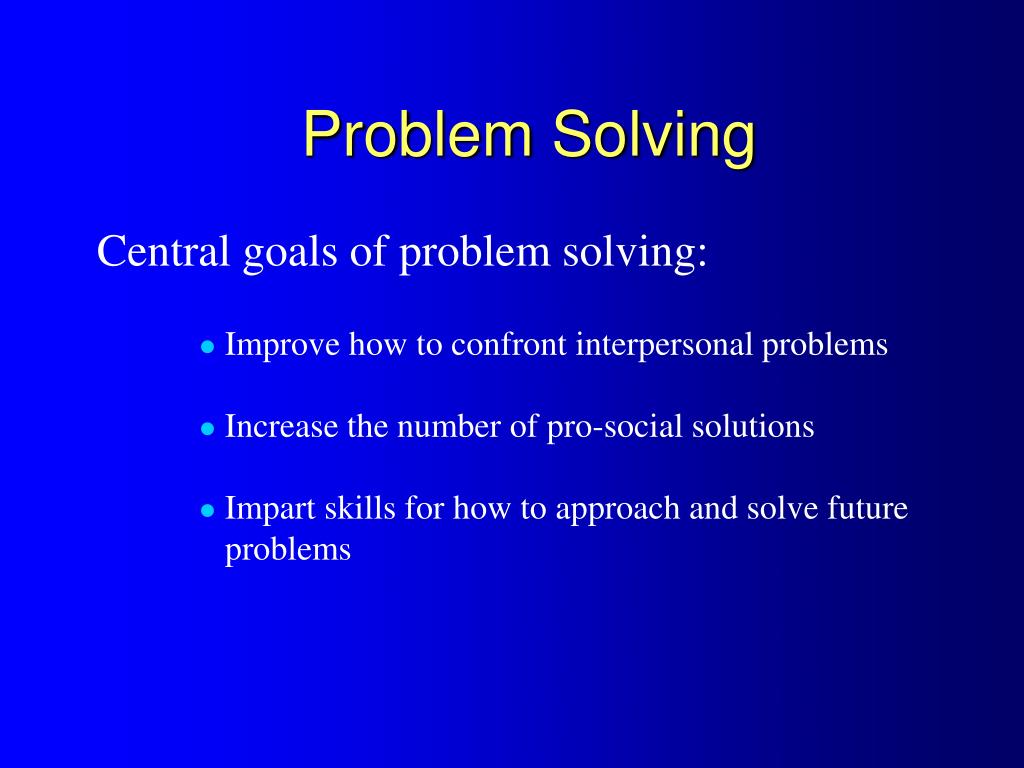 Problem Solving

Central goals of problem solving:

- Improve how to confront interpersonal problems
- Increase the number of pro-social solutions
- Impart skills for how to approach and solve future problems